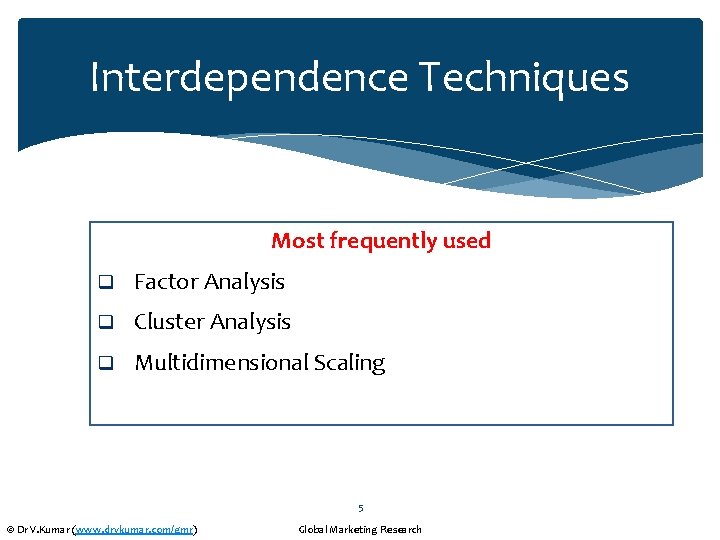 Interdependence Techniques

Most frequently used

❑ Factor Analysis

❑ Cluster Analysis

❑ Multidimensional Scaling

5

© Dr V.Kumar (www.drvkumar.com/gmr)

Global Marketing Research